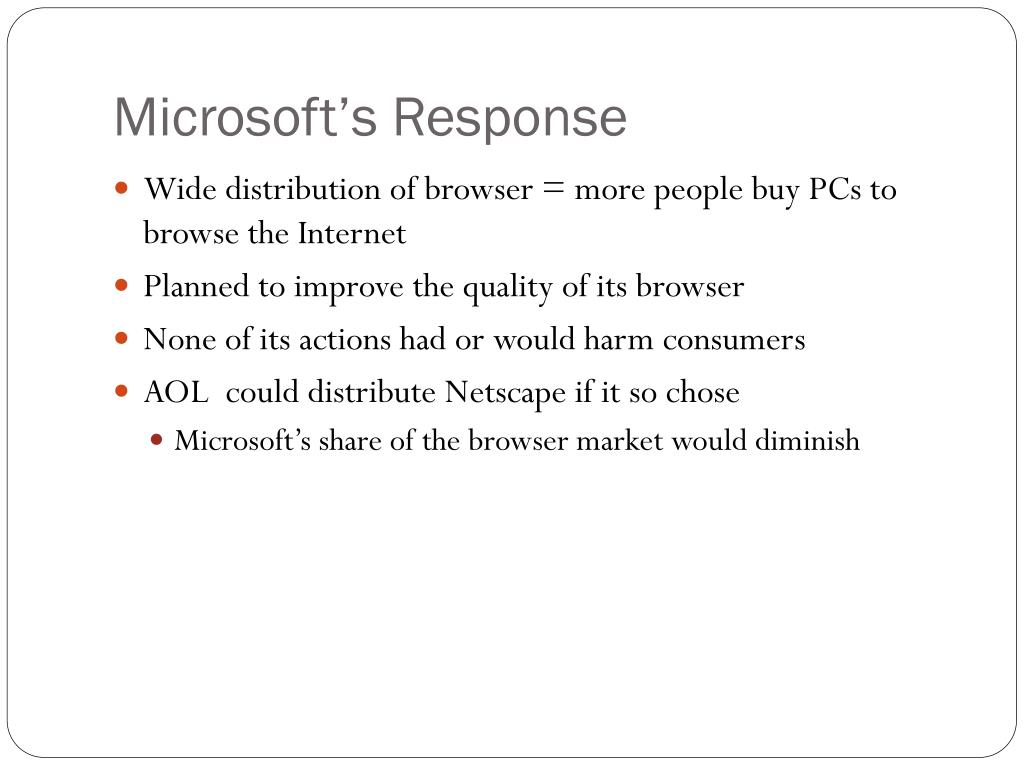 Microsoft’s Response

- Wide distribution of browser = more people buy PCs to browse the Internet
- Planned to improve the quality of its browser
- None of its actions had or would harm consumers
- AOL could distribute Netscape if it so chose
  - Microsoft’s share of the browser market would diminish